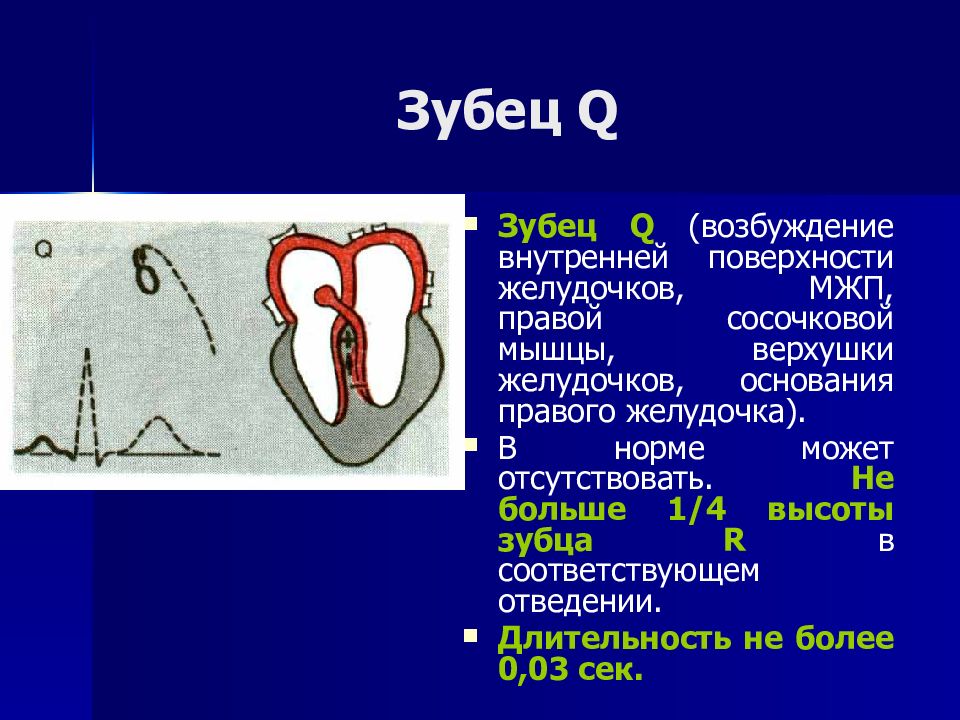 Зубец Q

Q

б

Зубец Q (возбуждение внутренней поверхности желудочков, МЖП, правой сосочковой мышцы, верхушки желудочков, основания правого желудочка).

В норме может отсутствовать. Не больше 1/4 высоты зубца R в соответствующем отведении.

Длительность не более 0,03 сек.